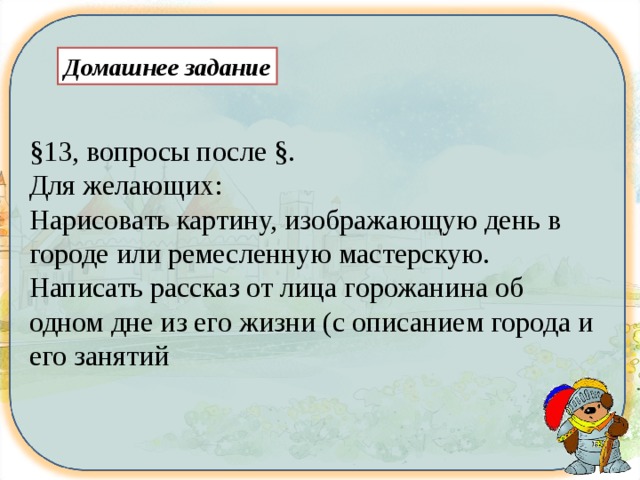 Домашнее задание

§13, вопросы после §.
Для желающих:
Нарисовать картину, изображающую день в городе или ремесленную мастерскую.
Написать рассказ от лица горожанина об одном дне из его жизни (с описанием города и его занятий